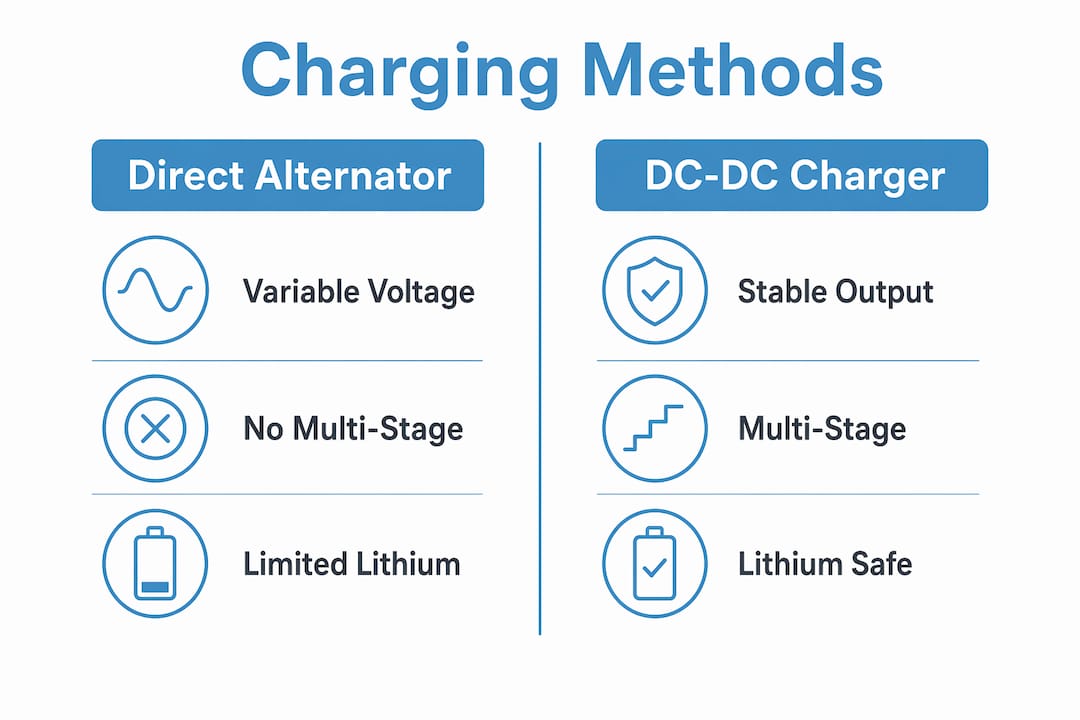 Charging Methods

Direct Alternator

Variable Voltage

No Multi-Stage

Limited Lithium

DC-DC Charger

Stable Output

Multi-Stage

Lithium Safe